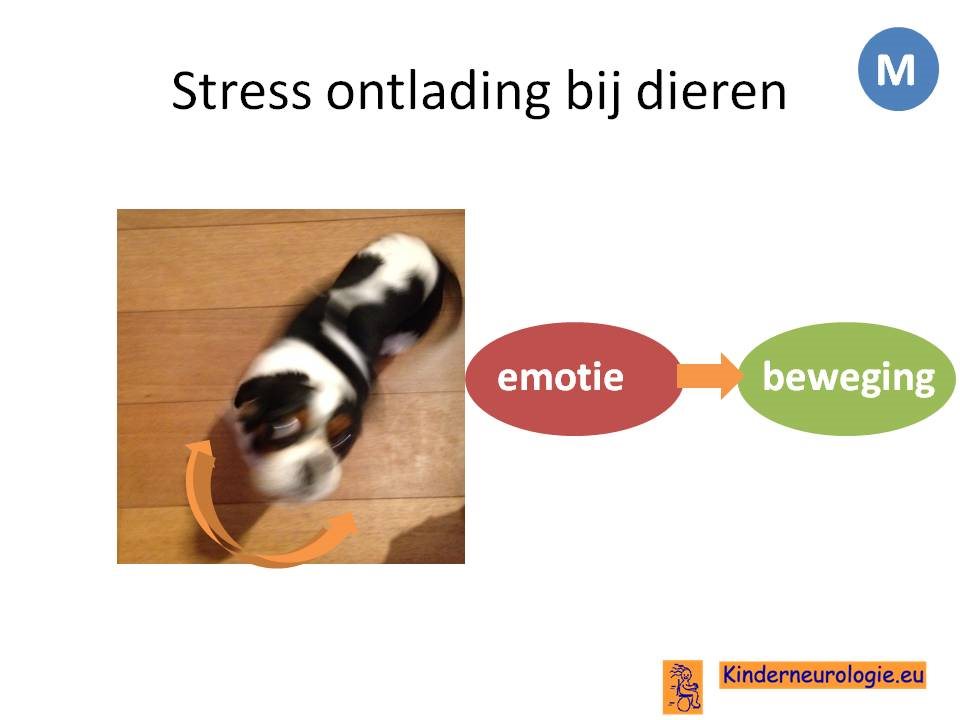 Stress ontlading bij dieren

M

emotie

beweging

Kinderneurologie.eu